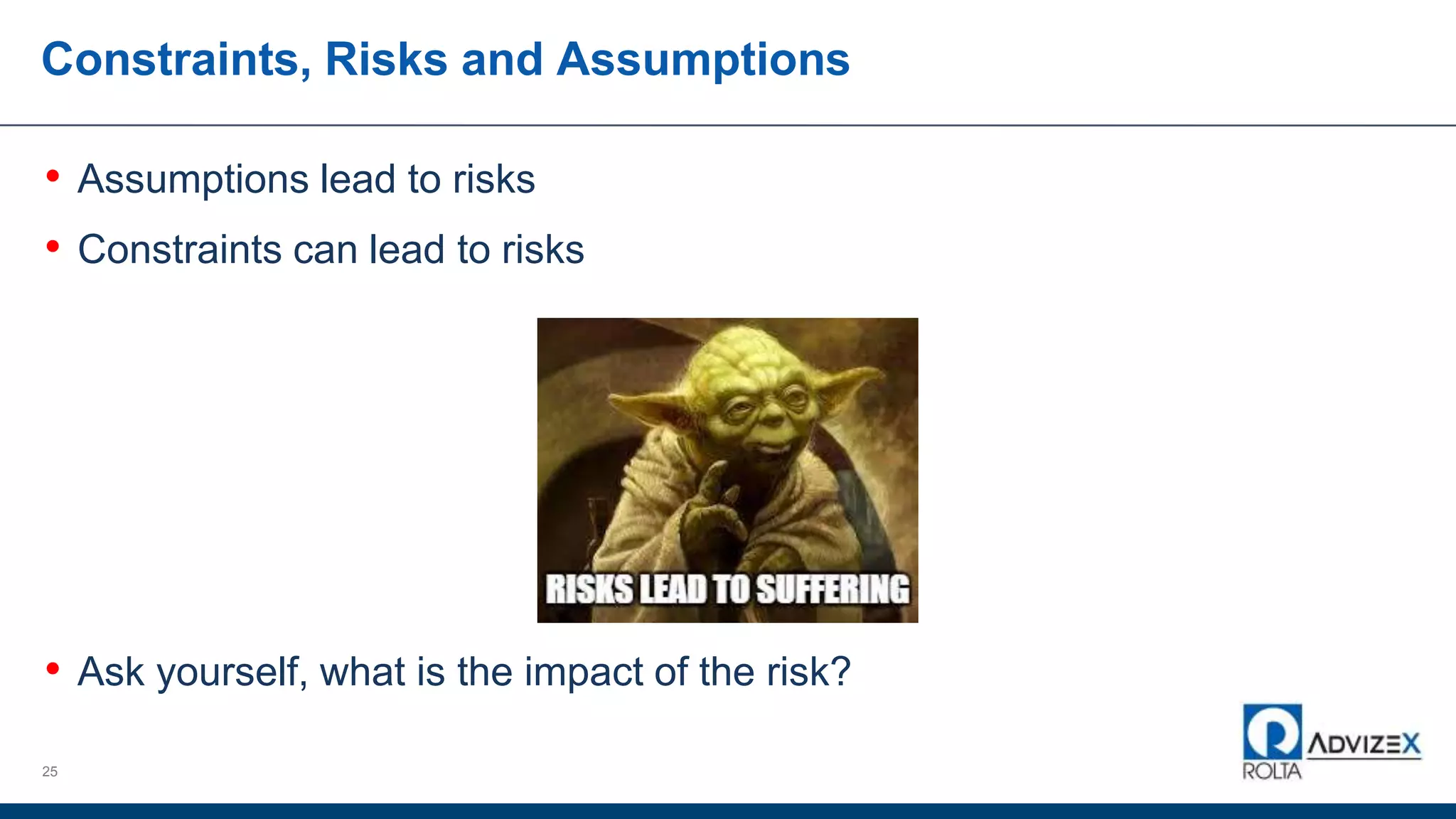 Constraints, Risks and Assumptions

• Assumptions lead to risks
• Constraints can lead to risks

RISKS LEAD TO SUFFERING

• Ask yourself, what is the impact of the risk?

25

ROLTA ADVIZEX